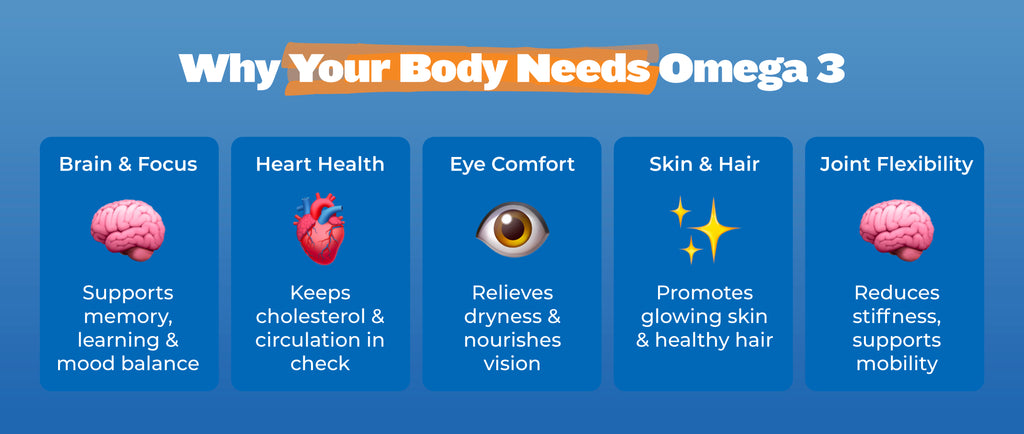 Why Your Body Needs Omega 3

Brain & Focus

Supports memory, learning & mood balance

Heart Health

Keeps cholesterol & circulation in check

Eye Comfort

Relieves dryness & nourishes vision

Skin & Hair

Promotes glowing skin & healthy hair

Joint Flexibility

Reduces stiffness, supports mobility